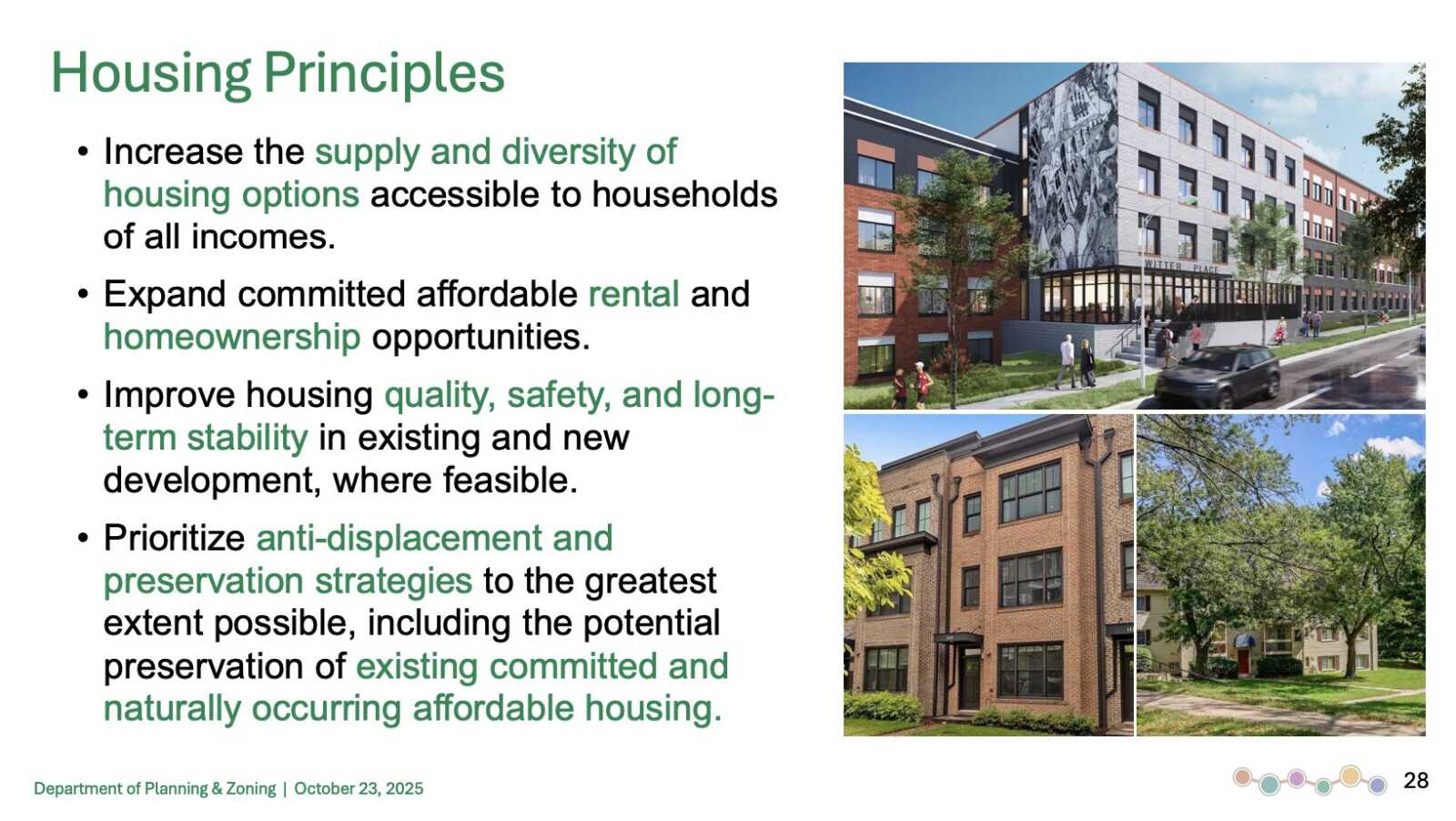 Housing Principles

• Increase the supply and diversity of housing options accessible to households of all incomes.

• Expand committed affordable rental and homeownership opportunities.

• Improve housing quality, safety, and long-term stability in existing and new development, where feasible.

• Prioritize anti-displacement and preservation strategies to the greatest extent possible, including the potential preservation of existing committed and naturally occurring affordable housing.

WITTER PLACE

Department of Planning & Zoning | October 23, 2025

28